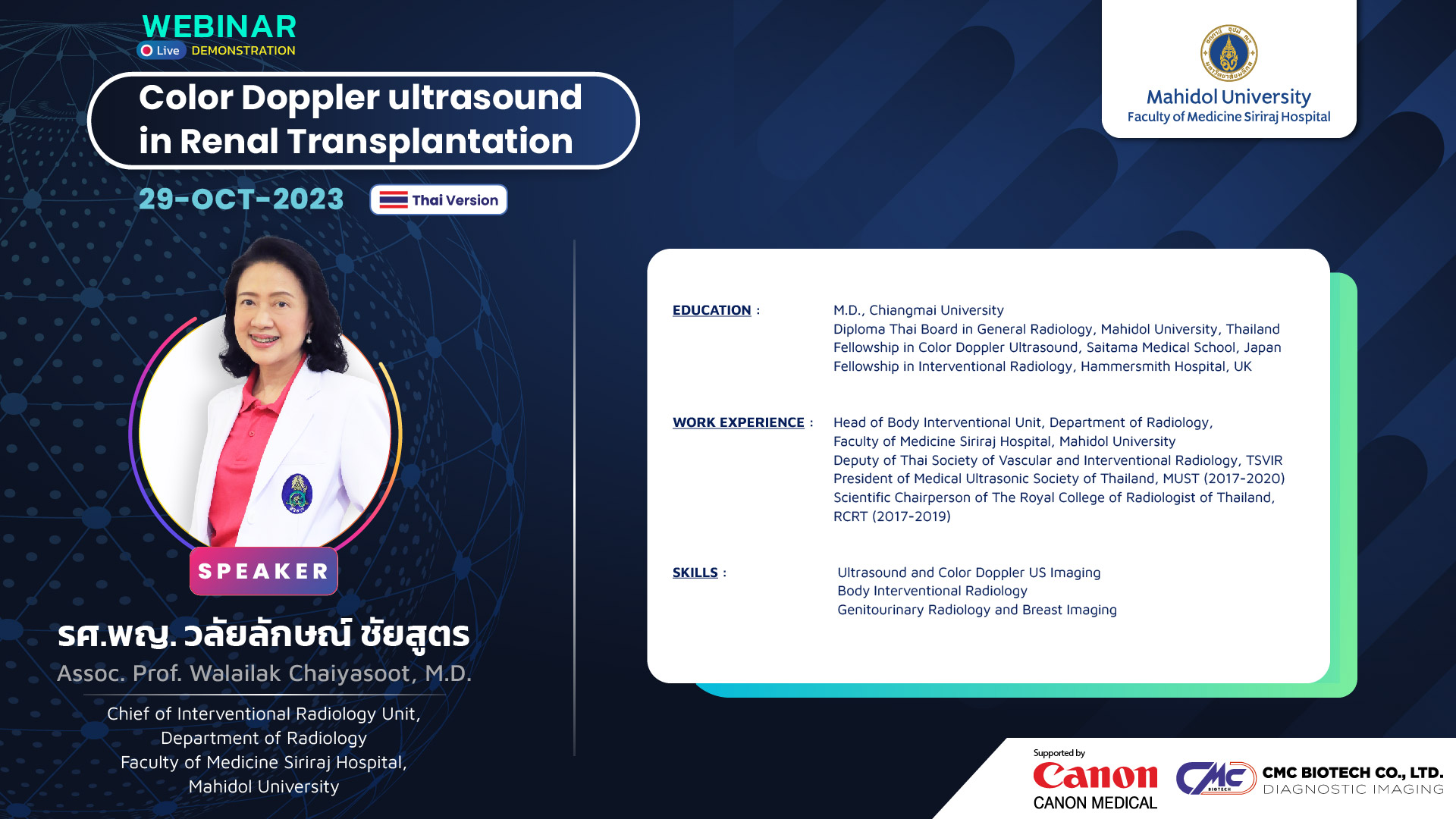 WEBINAR
Live DEMONSTRATION

Color Doppler ultrasound in Renal Transplantation

29-OCT-2023 Thai Version

Mahidol University
Faculty of Medicine Siriraj Hospital

SPEAKER

รศ.พญ. วลัยลักษณ์ ชัยสูตร
Assoc. Prof. Walailak Chaiyasoot, M.D.

Chief of Interventional Radiology Unit, Department of Radiology
Faculty of Medicine Siriraj Hospital, Mahidol University

EDUCATION : M.D., Chiangmai University
Diploma Thai Board in General Radiology, Mahidol University, Thailand
Fellowship in Color Doppler Ultrasound, Saitama Medical School, Japan
Fellowship in Interventional Radiology, Hammersmith Hospital, UK

WORK EXPERIENCE : Head of Body Interventional Unit, Department of Radiology, Faculty of Medicine Siriraj Hospital, Mahidol University
Deputy of Thai Society of Vascular and Interventional Radiology, TSVIR
President of Medical Ultrasonic Society of Thailand, MUST (2017-2020)
Scientific Chairperson of The Royal College of Radiologist of Thailand, RCRT (2017-2019)

SKILLS : Ultrasound and Color Doppler US Imaging
Body Interventional Radiology
Genitourinary Radiology and Breast Imaging

Supported by
Canon
CANON MEDICAL
CMC BIOTECH
CMC BIOTECH CO., LTD.
DIAGNOSTIC IMAGING